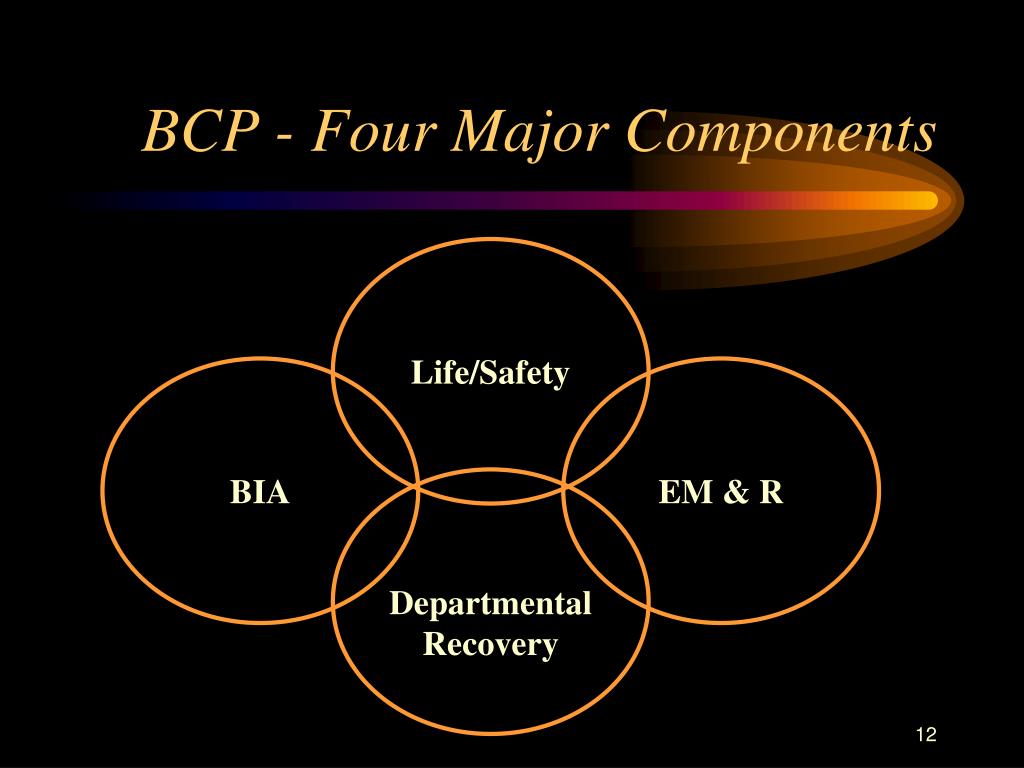 BCP - Four Major Components

Life/Safety

BIA

EM & R

Departmental Recovery

12